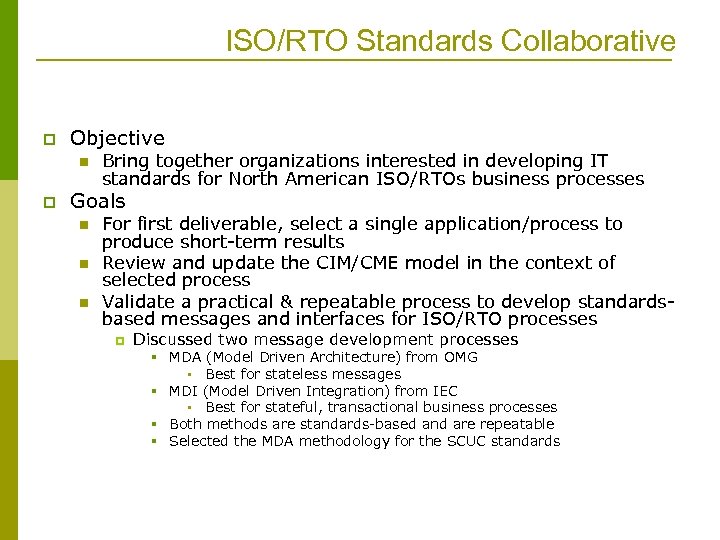 ISO/RTO Standards Collaborative

Objective

Bring together organizations interested in developing IT standards for North American ISO/RTOs business processes

Goals

For first deliverable, select a single application/process to produce short-term results

Review and update the CIM/CME model in the context of selected process

Validate a practical & repeatable process to develop standards-based messages and interfaces for ISO/RTO processes

Discussed two message development processes

MDA (Model Driven Architecture) from OMG

Best for stateless messages

MDI (Model Driven Integration) from IEC

Best for stateful, transactional business processes

Both methods are standards-based and are repeatable

Selected the MDA methodology for the SCUC standards